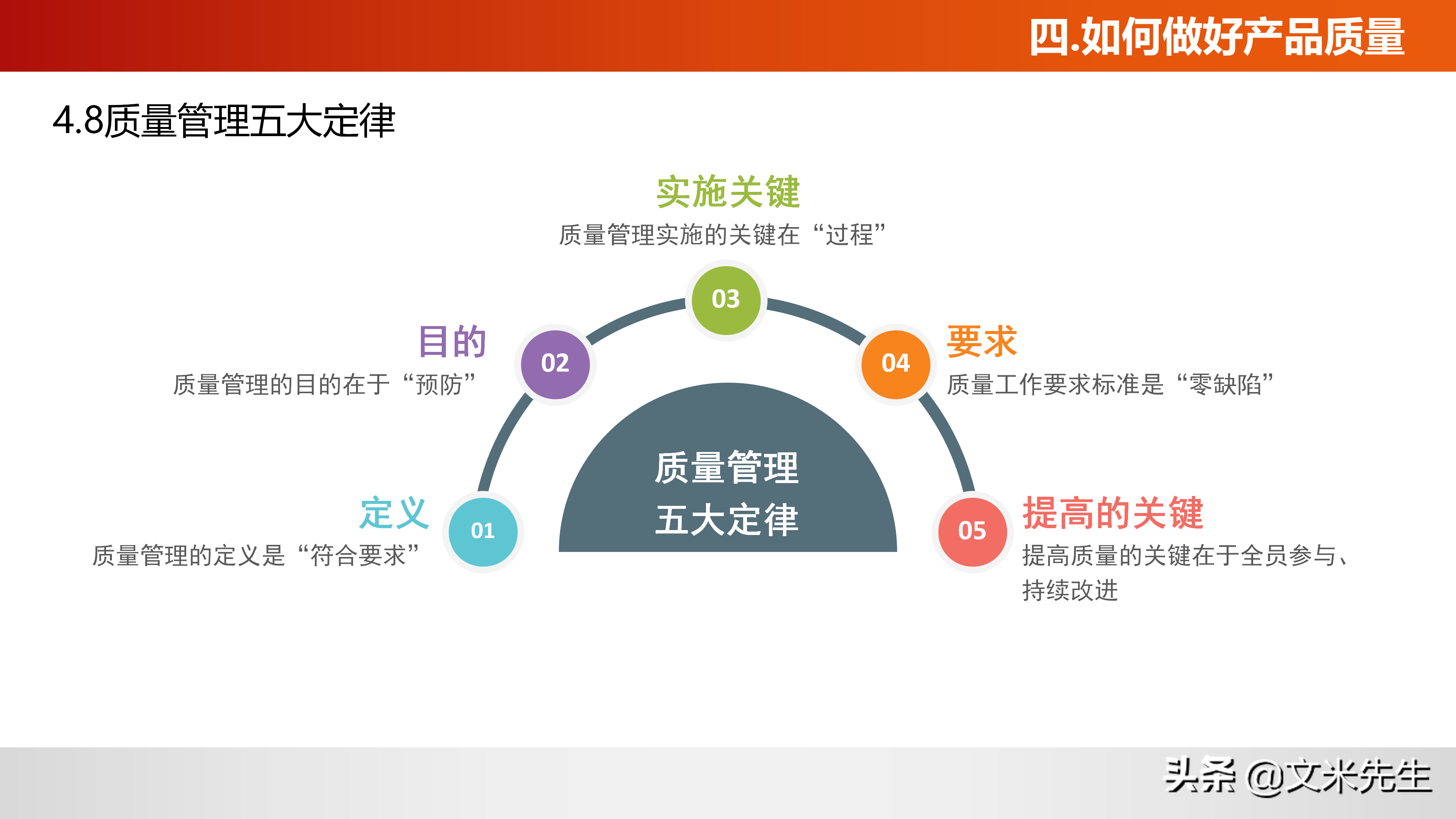 四.如何做好产品质量

4.8质量管理五大定律

实施关键
质量管理实施的关键在“过程”

03

目的
质量管理的目的在于“预防”

02

04

要求
质量工作要求标准是“零缺陷”

质量管理
五大定律

定义
质量管理的定义是“符合要求”

01

05

提高的关键
提高质量的关键在于全员参与、持续改进

头条 @文米先生